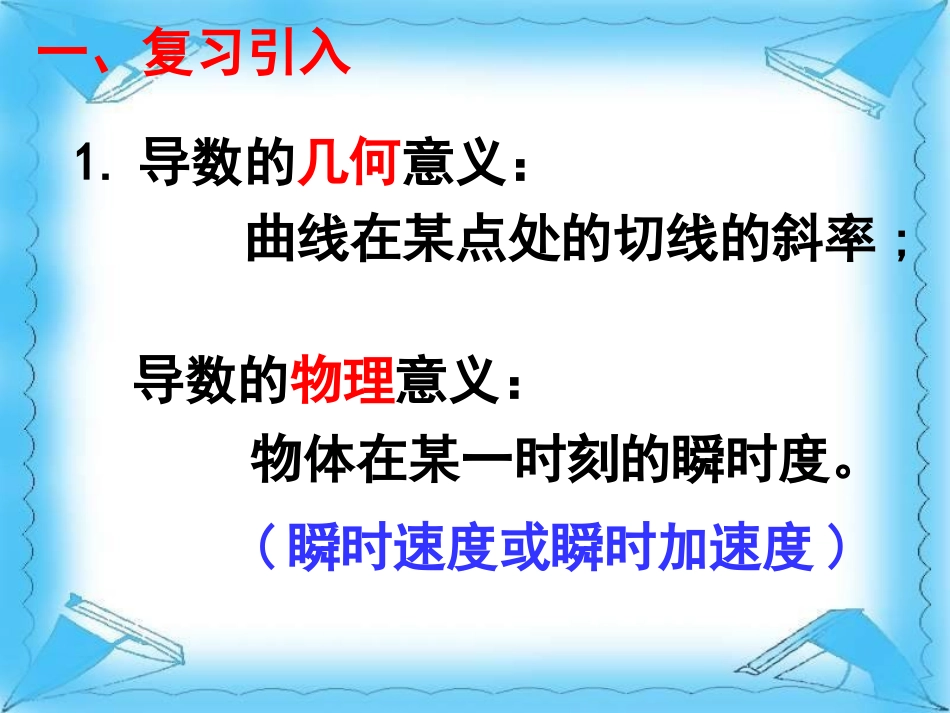 一、复习引入

1. 导数的几何意义：

曲线在某点处的切线的斜率；

导数的物理意义：

物体在某一时刻的瞬时度。

（瞬时速度或瞬时加速度）